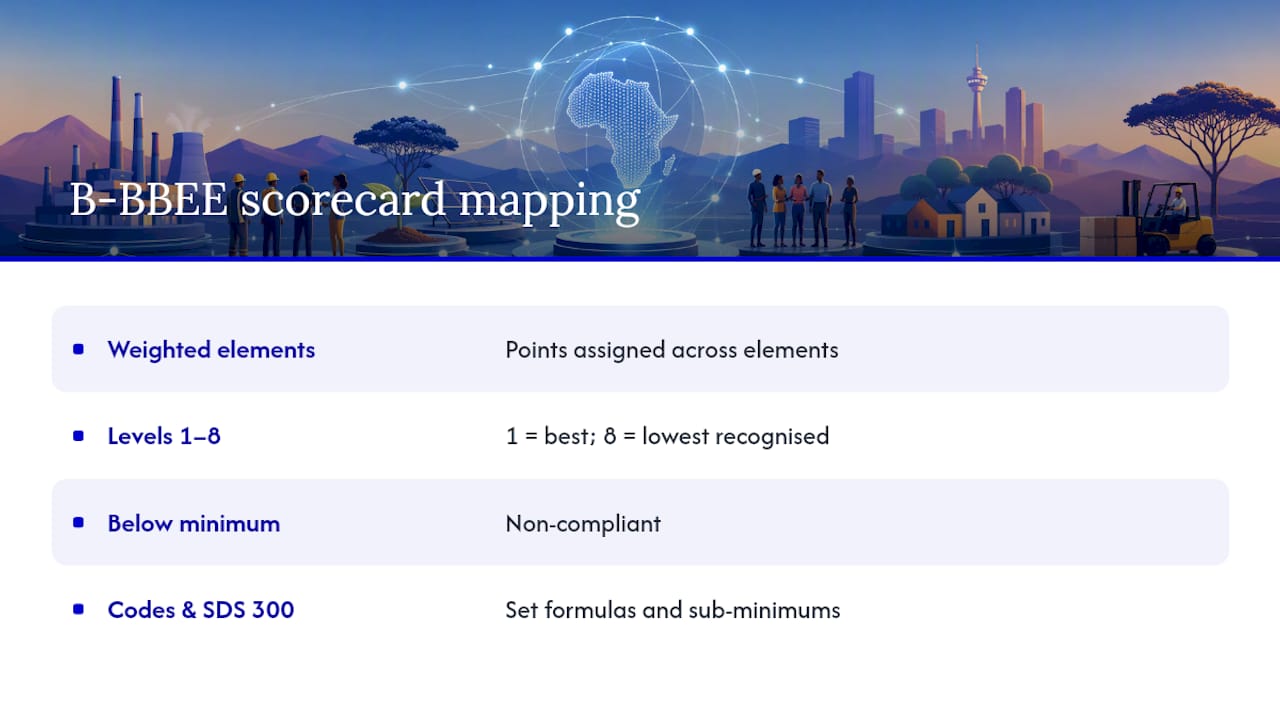 B-BBEE scorecard mapping

| | |
|---|---|
| Weighted elements | Points assigned across elements |
| Levels 1–8 | 1 = best; 8 = lowest recognised |
| Below minimum | Non-compliant |
| Codes & SDS 300 | Set formulas and sub-minimums |